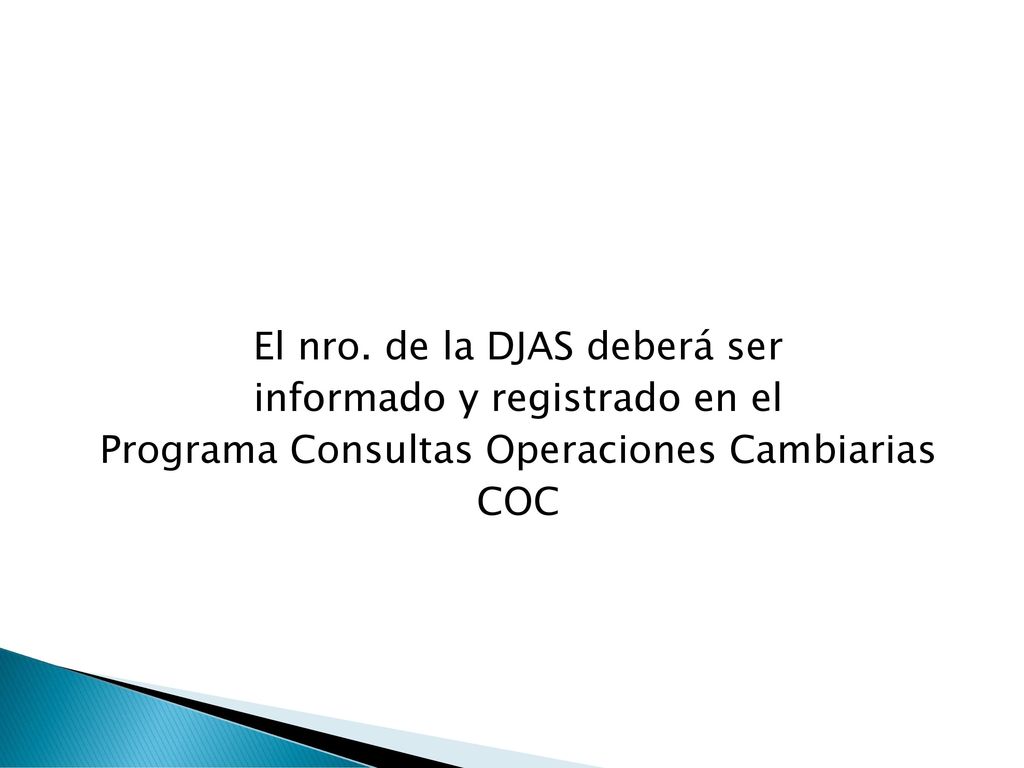 El nro. de la DJAS deberá ser informado y registrado en el Programa Consultas Operaciones Cambiarias COC